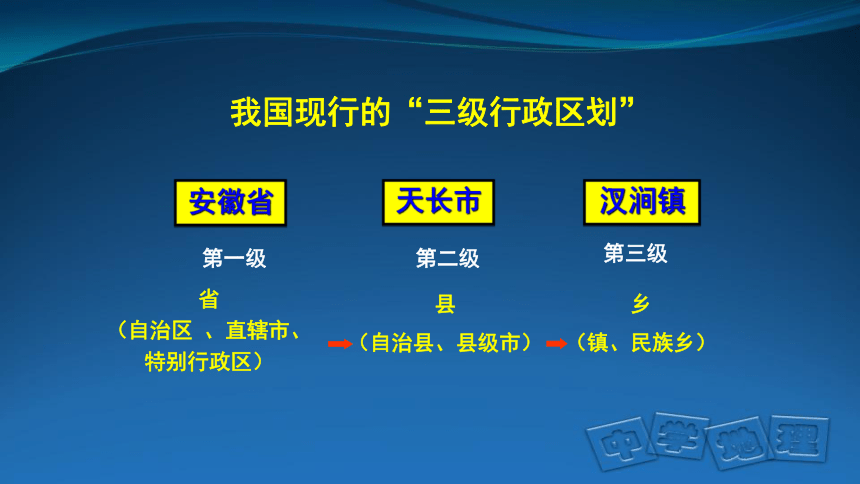 我国现行的“三级行政区划”

安徽省

第一级

省

（自治区 、直辖市、特别行政区）

天长市

第二级

县

（自治县、县级市）

汊涧镇

第三级

乡

（镇、民族乡）

中学地理